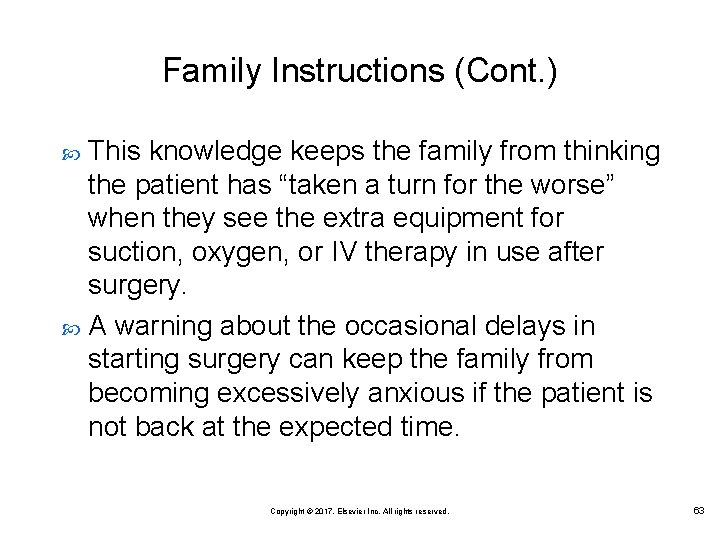 Family Instructions (Cont.)

This knowledge keeps the family from thinking the patient has “taken a turn for the worse” when they see the extra equipment for suction, oxygen, or IV therapy in use after surgery.

A warning about the occasional delays in starting surgery can keep the family from becoming excessively anxious if the patient is not back at the expected time.

Copyright © 2017, Elsevier Inc. All rights reserved.

63